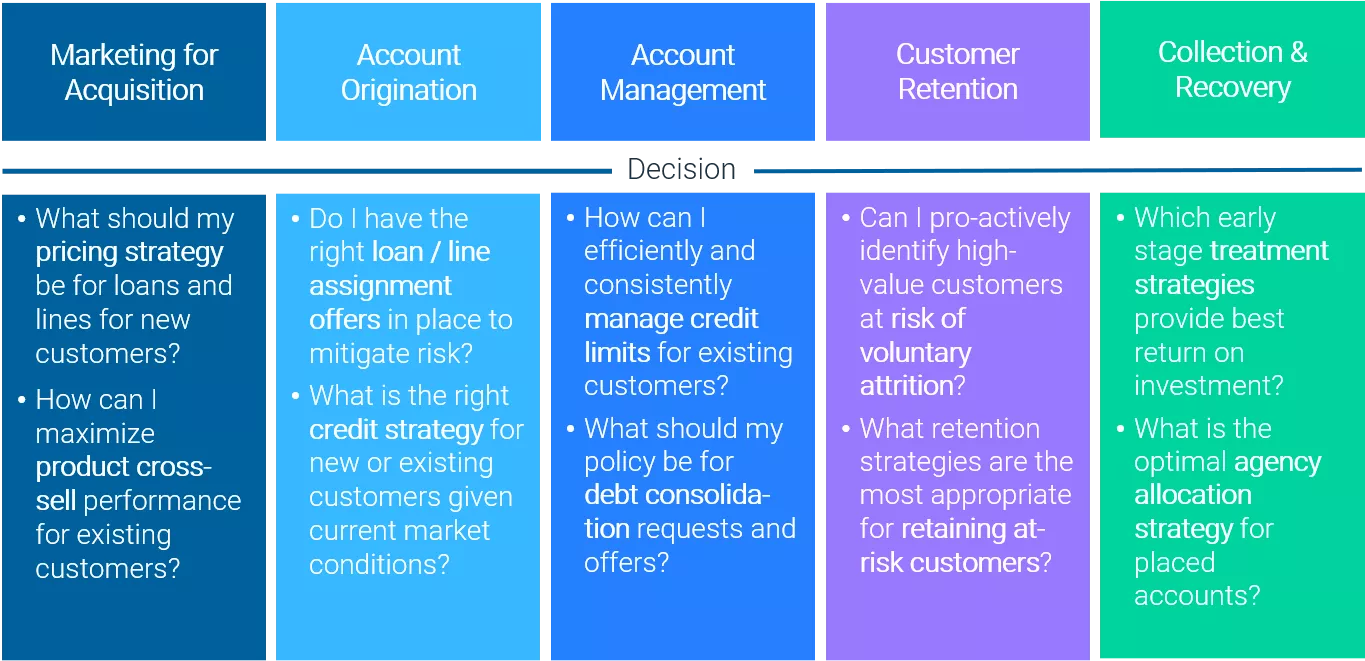 Marketing for Acquisition

Account Origination

Account Management

Customer Retention

Collection & Recovery

Decision

• What should my pricing strategy be for loans and lines for new customers?
• How can I maximize product cross-sell performance for existing customers?

• Do I have the right loan / line assignment offers in place to mitigate risk?
• What is the right credit strategy for new or existing customers given current market conditions?

• How can I efficiently and consistently manage credit limits for existing customers?
• What should my policy be for debt consolidation requests and offers?

• Can I pro-actively identify high-value customers at risk of voluntary attrition?
• What retention strategies are the most appropriate for retaining at-risk customers?

• Which early stage treatment strategies provide best return on investment?
• What is the optimal agency allocation strategy for placed accounts?